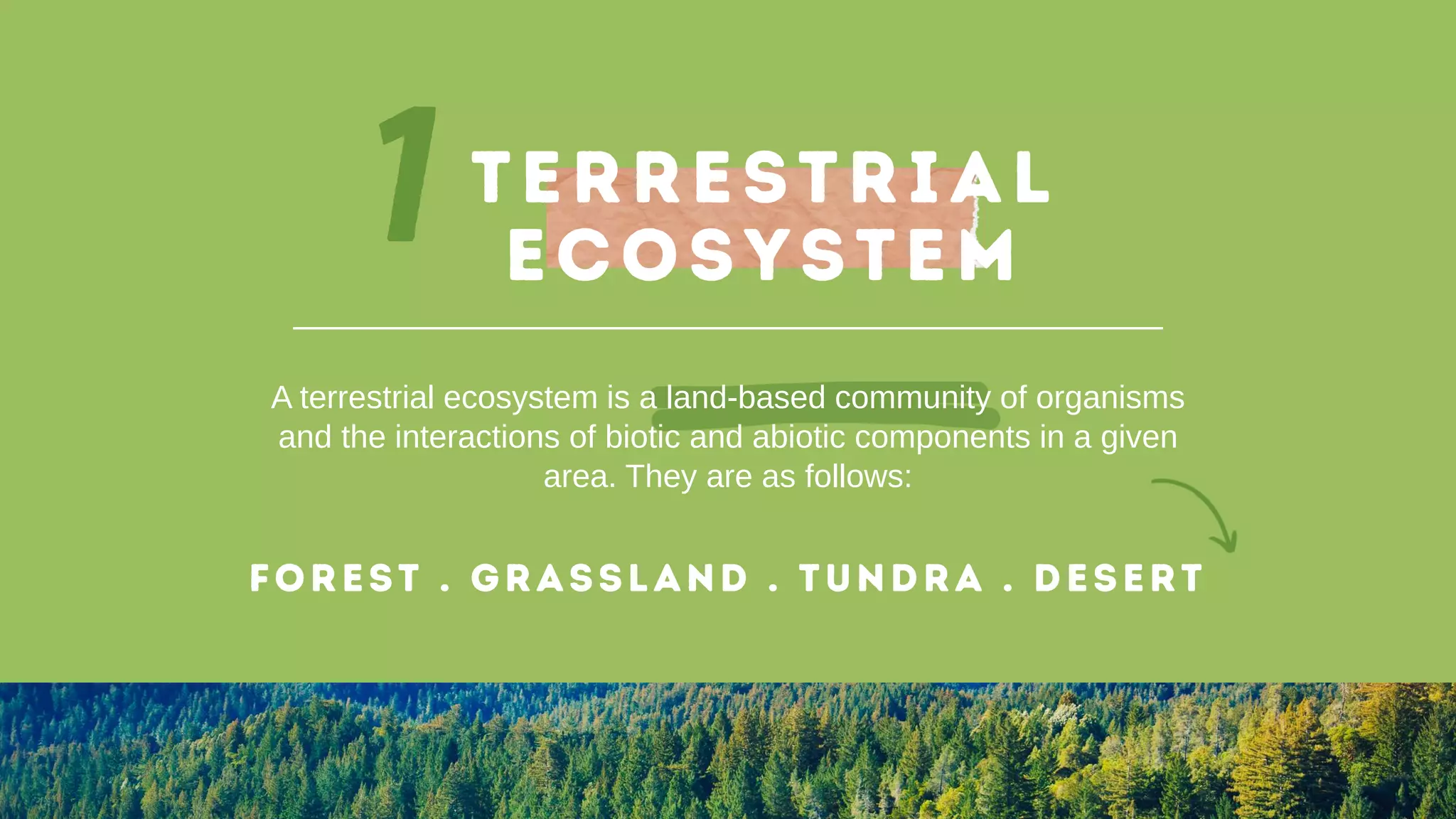 1

TERRESTRIAL ECOSYSTEM

A terrestrial ecosystem is a land-based community of organisms and the interactions of biotic and abiotic components in a given area. They are as follows:

FOREST . GRASSLAND . TUNDRA . DESERT